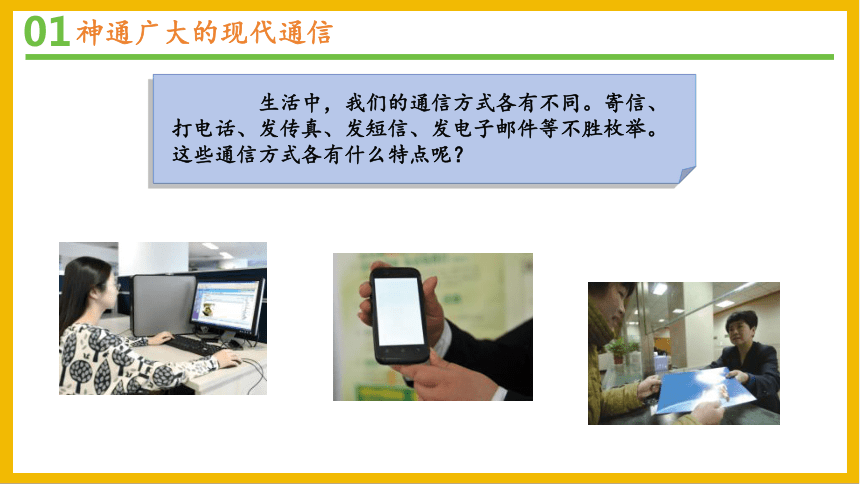 01 神通广大的现代通信

生活中，我们的通信方式各有不同。寄信、打电话、发传真、发短信、发电子邮件等不胜枚举。这些通信方式各有什么特点呢？